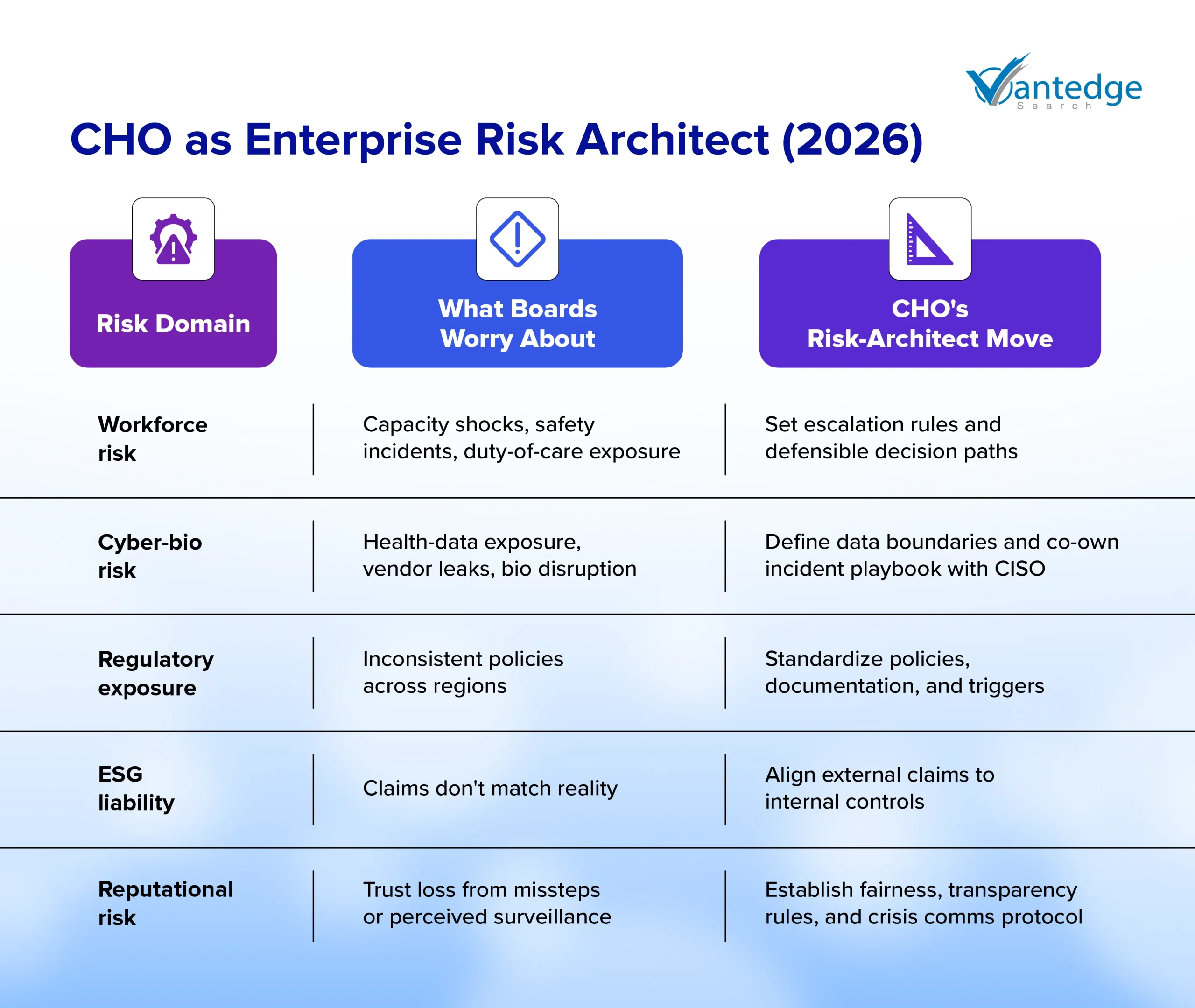 Vantedge Search

CHO as Enterprise Risk Architect (2026)

| Risk Domain | What Boards Worry About | CHO's Risk-Architect Move |
|---|---|---|
| Workforce risk | Capacity shocks, safety incidents, duty-of-care exposure | Set escalation rules and defensible decision paths |
| Cyber-bio risk | Health-data exposure, vendor leaks, bio disruption | Define data boundaries and co-own incident playbook with CISO |
| Regulatory exposure | Inconsistent policies across regions | Standardize policies, documentation, and triggers |
| ESG liability | Claims don't match reality | Align external claims to internal controls |
| Reputational risk | Trust loss from missteps or perceived surveillance | Establish fairness, transparency rules, and crisis comms protocol |